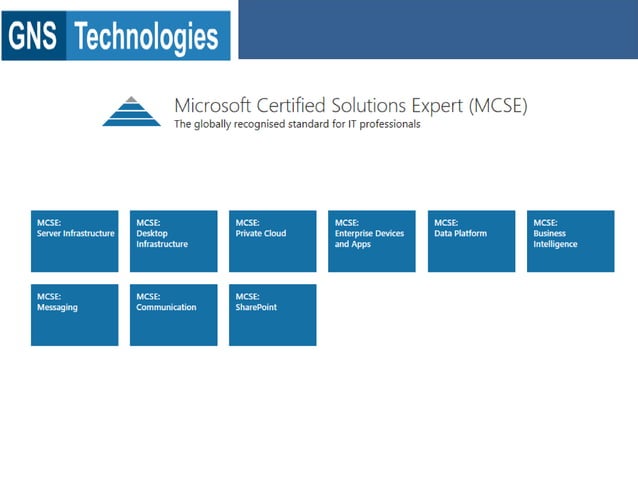 GNS Technologies

Microsoft Certified Solutions Expert (MCSE)
The globally recognised standard for IT professionals

MCSE:
Server Infrastructure

MCSE:
Desktop Infrastructure

MCSE:
Private Cloud

MCSE:
Enterprise Devices and Apps

MCSE:
Data Platform

MCSE:
Business Intelligence

MCSE:
Messaging

MCSE:
Communication

MCSE:
SharePoint